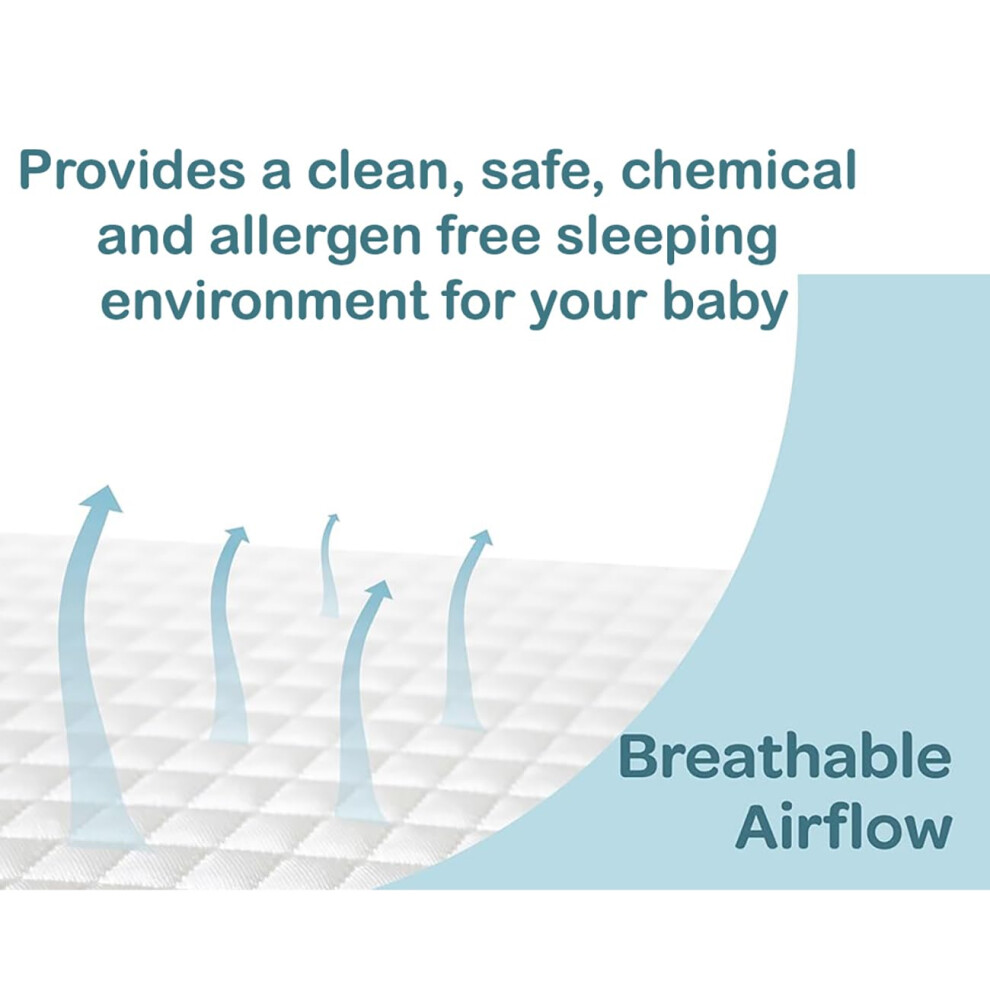 Provides a clean, safe, chemical and allergen free sleeping environment for your baby

Breathable Airflow